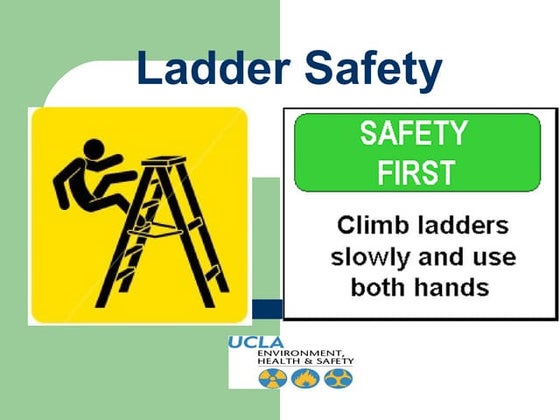 Ladder Safety

SAFETY FIRST

Climb ladders slowly and use both hands

UCLA
ENVIRONMENT, HEALTH & SAFETY